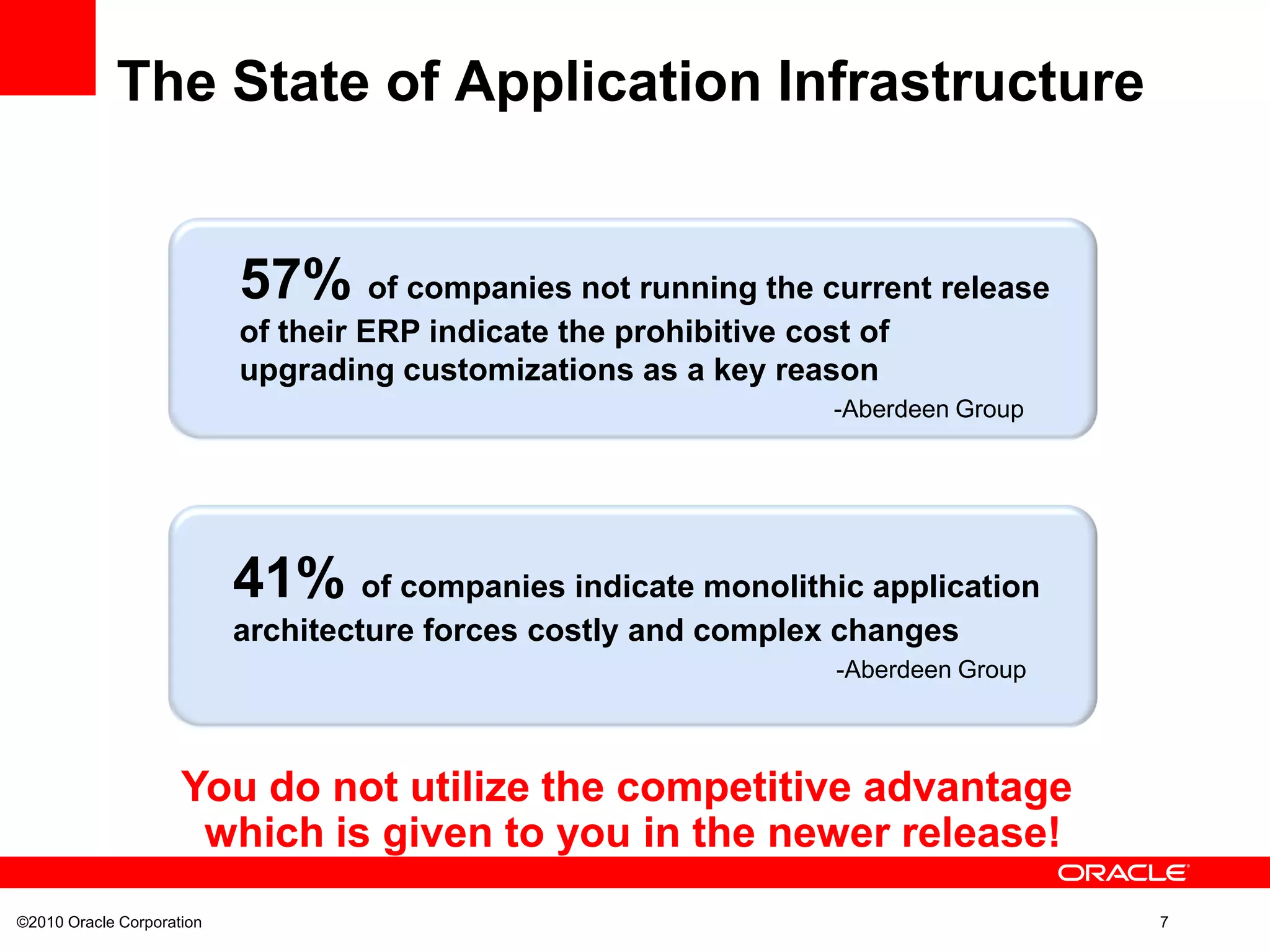 The State of Application Infrastructure

57% of companies not running the current release of their ERP indicate the prohibitive cost of upgrading customizations as a key reason

-Aberdeen Group

41% of companies indicate monolithic application architecture forces costly and complex changes

-Aberdeen Group

You do not utilize the competitive advantage which is given to you in the newer release!

ORACLE

©2010 Oracle Corporation

7